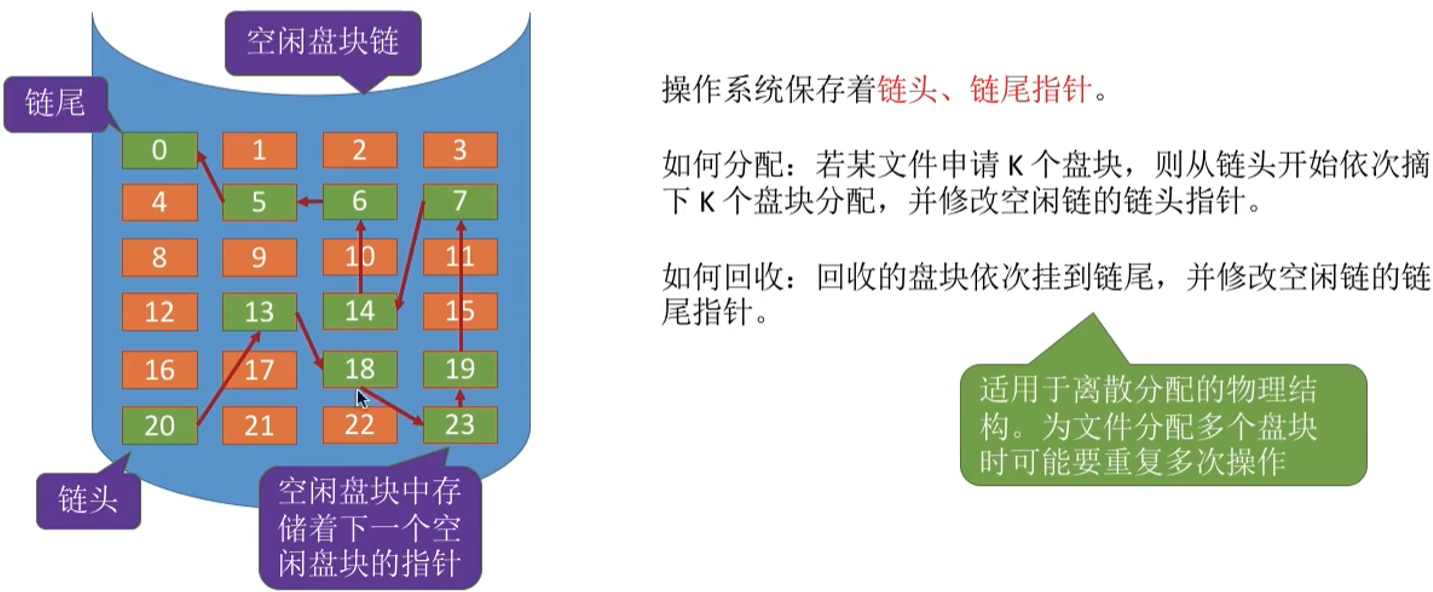 空闲盘块链

链尾

0 1 2 3
4 5 6 7
8 9 10 11
12 13 14 15
16 17 18 19
20 21 22 23

链头

空闲盘块中存储着下一个空闲盘块的指针

操作系统保存着链头、链尾指针。

如何分配：若某文件申请 K 个盘块，则从链头开始依次摘下 K 个盘块分配，并修改空闲链的链头指针。

如何回收：回收的盘块依次挂到链尾，并修改空闲链的链尾指针。

适用于离散分配的物理结构。为文件分配多个盘块时可能要重复多次操作